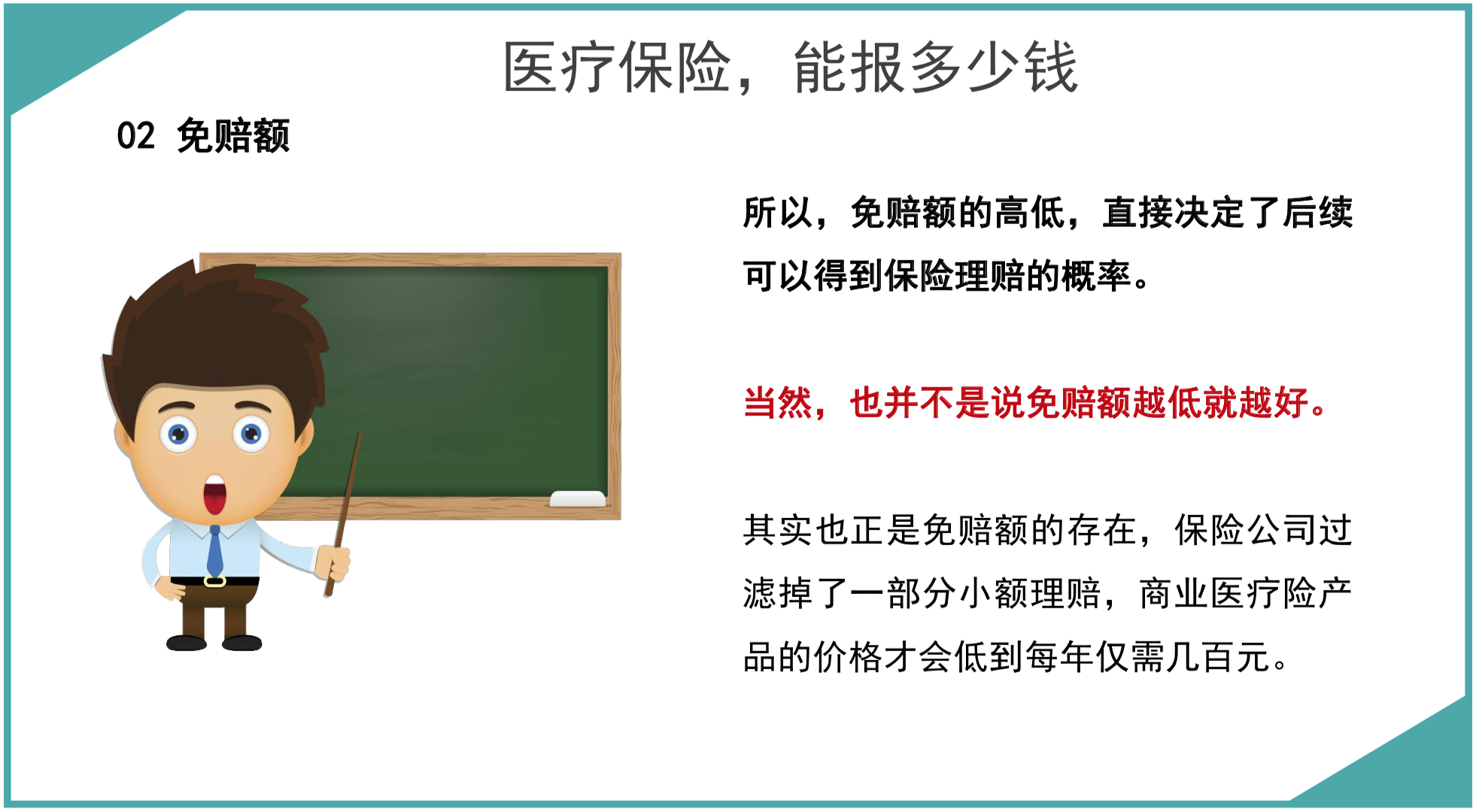 医疗保险，能报多少钱

02 免赔额

所以，免赔额的高低，直接决定了后续可以得到保险理赔的概率。

当然，也并不是说免赔额越低就越好。

其实也正是免赔额的存在，保险公司过滤掉了一部分小额理赔，商业医疗险产品的价格才会低到每年仅需几百元。